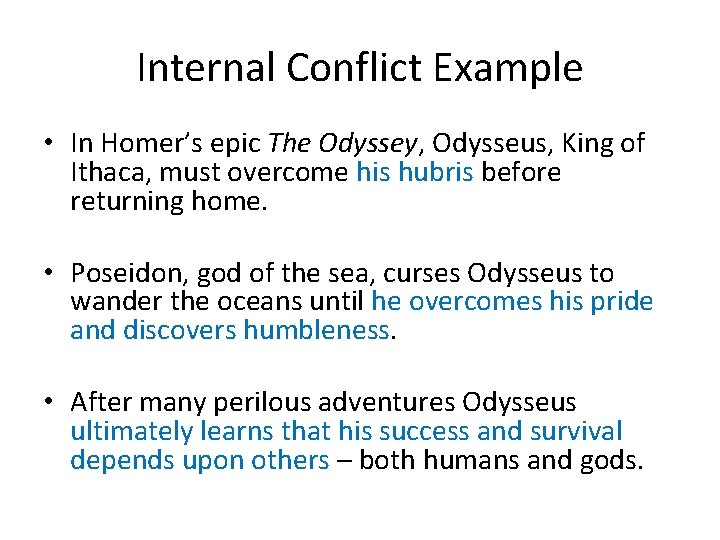 Internal Conflict Example

• In Homer's epic The Odyssey, Odysseus, King of Ithaca, must overcome his hubris before returning home.

• Poseidon, god of the sea, curses Odysseus to wander the oceans until he overcomes his pride and discovers humbleness.

• After many perilous adventures Odysseus ultimately learns that his success and survival depends upon others – both humans and gods.